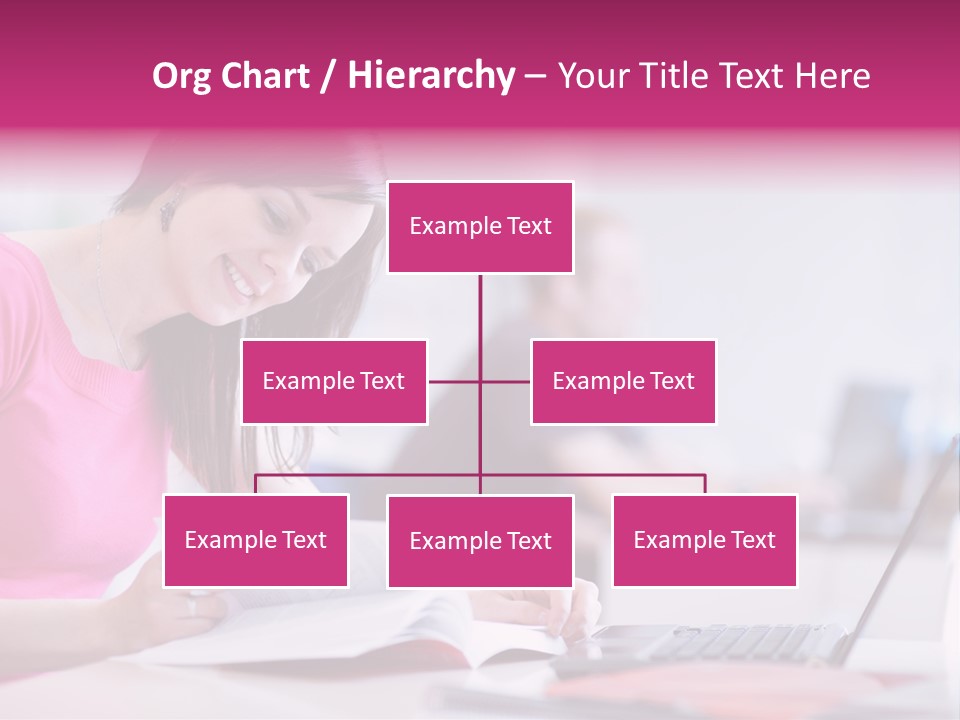 Org Chart / Hierarchy – Your Title Text Here

Example Text

Example Text

Example Text

Example Text

Example Text

Example Text